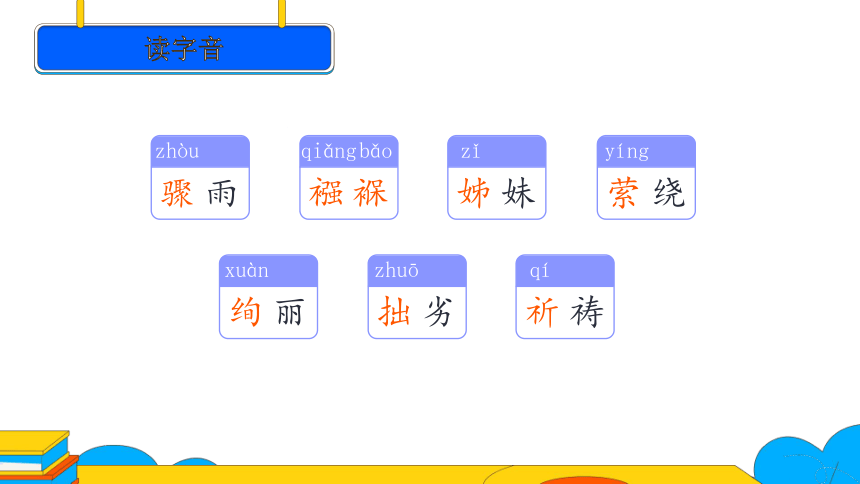 读字音

zhòu
骤雨

qiǎngbǎo
襁褓

zǐ
姊妹

yíng
萦绕

xuàn
绚丽

zhuō
拙劣

qí
祈祷